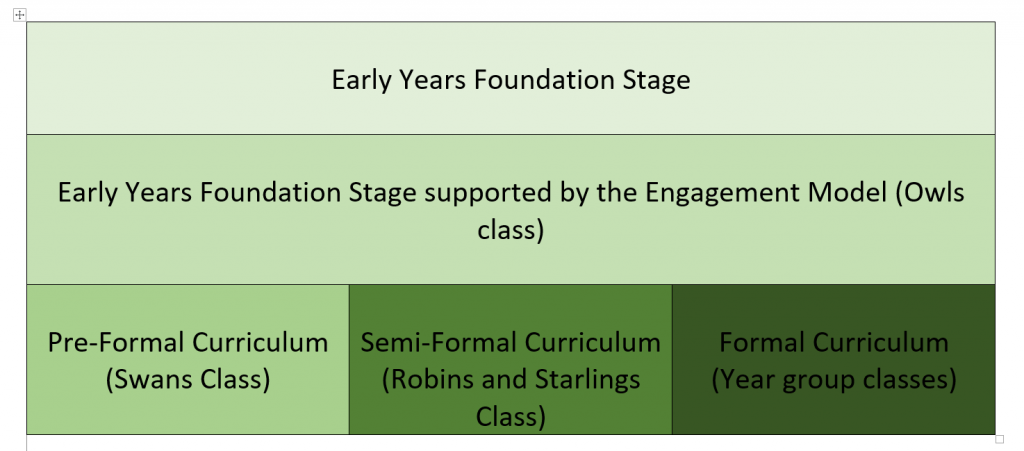 Early Years Foundation Stage

Early Years Foundation Stage supported by the Engagement Model (Owls class)

| Pre-Formal Curriculum (Swans Class) | Semi-Formal Curriculum (Robins and Starlings Class) | Formal Curriculum (Year group classes) |
|---|---|---|